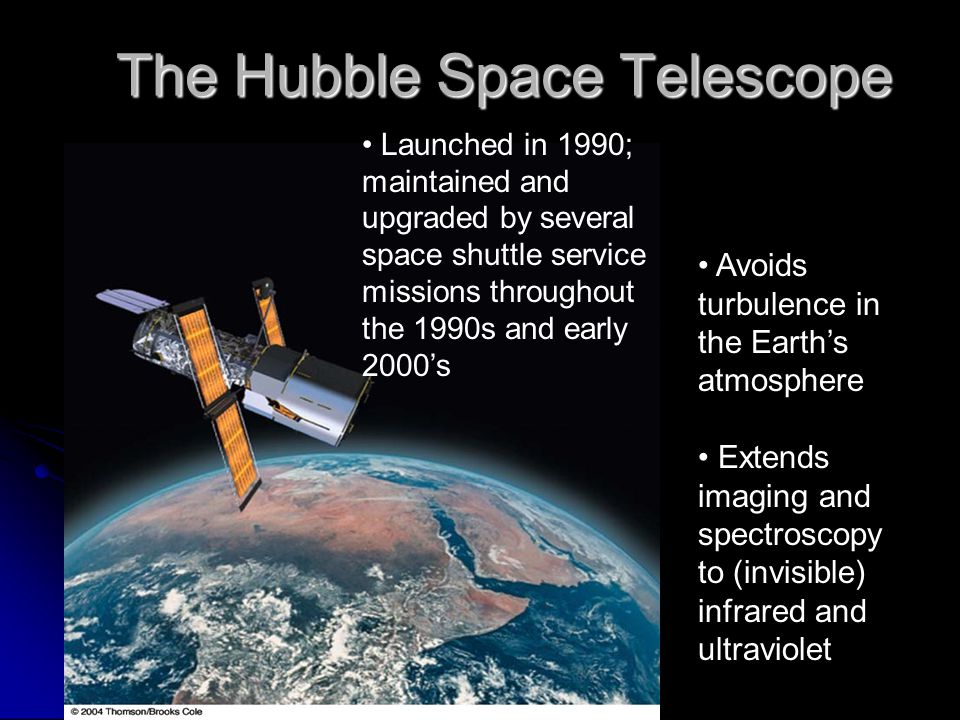 The Hubble Space Telescope

• Launched in 1990; maintained and upgraded by several space shuttle service missions throughout the 1990s and early 2000's

• Avoids turbulence in the Earth's atmosphere

• Extends imaging and spectroscopy to (invisible) infrared and ultraviolet

© 2004 Thomson/Brooks Cole